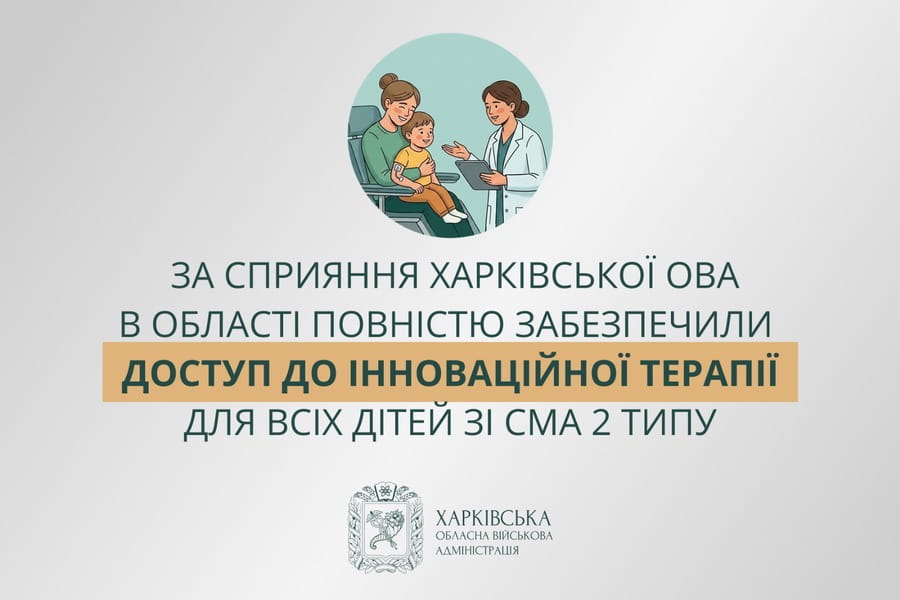 ЗА СПРИЯННЯ ХАРКІВСЬКОЇ ОВА В ОБЛАСТІ ПОВНІСТЮ ЗАБЕЗПЕЧИЛИ ДОСТУП ДО ІННОВАЦІЙНОЇ ТЕРАПІЇ ДЛЯ ВСІХ ДІТЕЙ ЗІ СМА 2 ТИПУ

ХАРКІВСЬКА
ОБЛАСНА ВІЙСЬКОВА
АДМІНІСТРАЦІЯ